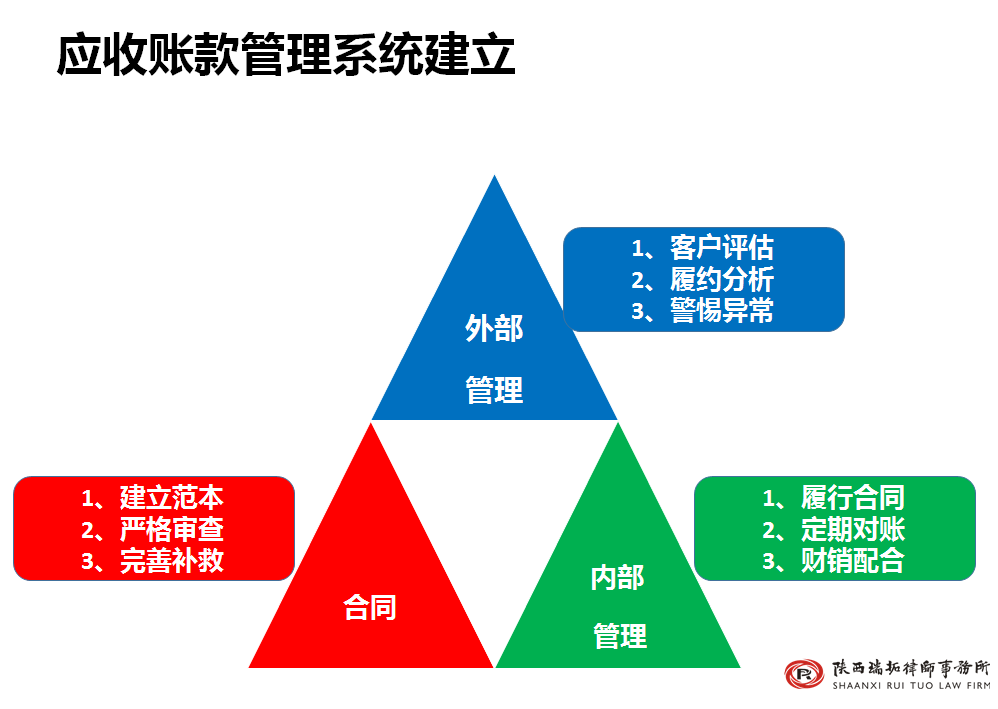 应收账款管理系统建立

外部

管理

1、客户评估
2、履约分析
3、警惕异常

1、建立范本
2、严格审查
3、完善补救

合同

内部

管理

1、履行合同
2、定期对账
3、财销配合

陕西瑞拓律师事务所
SHAANXI RUI TUO LAW FIRM